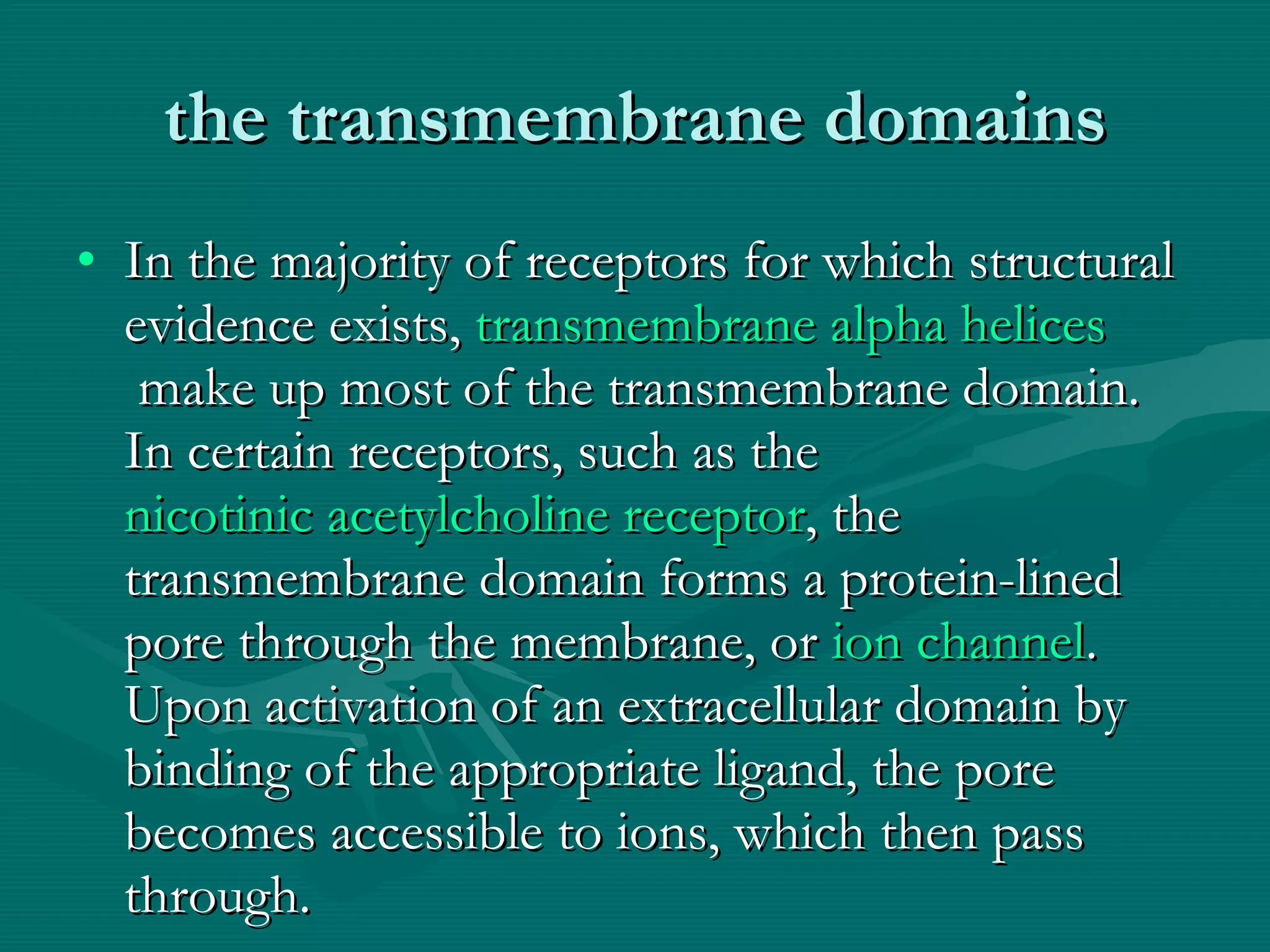 the transmembrane domains

• In the majority of receptors for which structural evidence exists, transmembrane alpha helices make up most of the transmembrane domain. In certain receptors, such as the nicotinic acetylcholine receptor, the transmembrane domain forms a protein-lined pore through the membrane, or ion channel. Upon activation of an extracellular domain by binding of the appropriate ligand, the pore becomes accessible to ions, which then pass through.